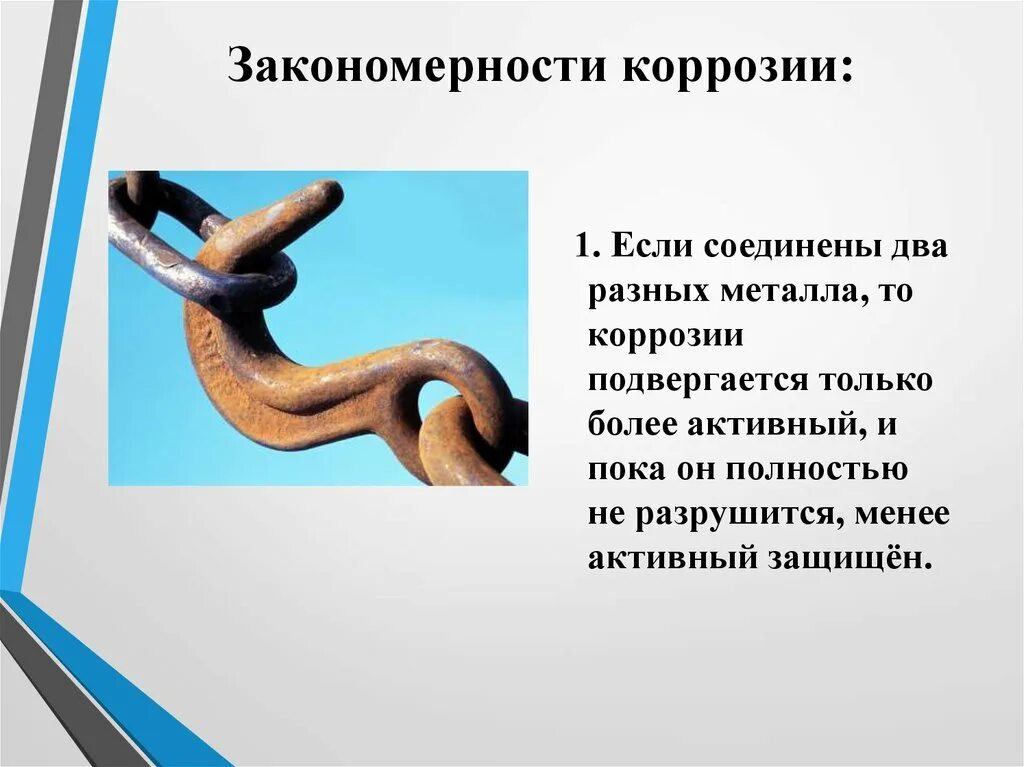 Закономерности коррозии:

1. Если соединены два разных металла, то коррозии подвергается только более активный, и пока он полностью не разрушится, менее активный защищён.